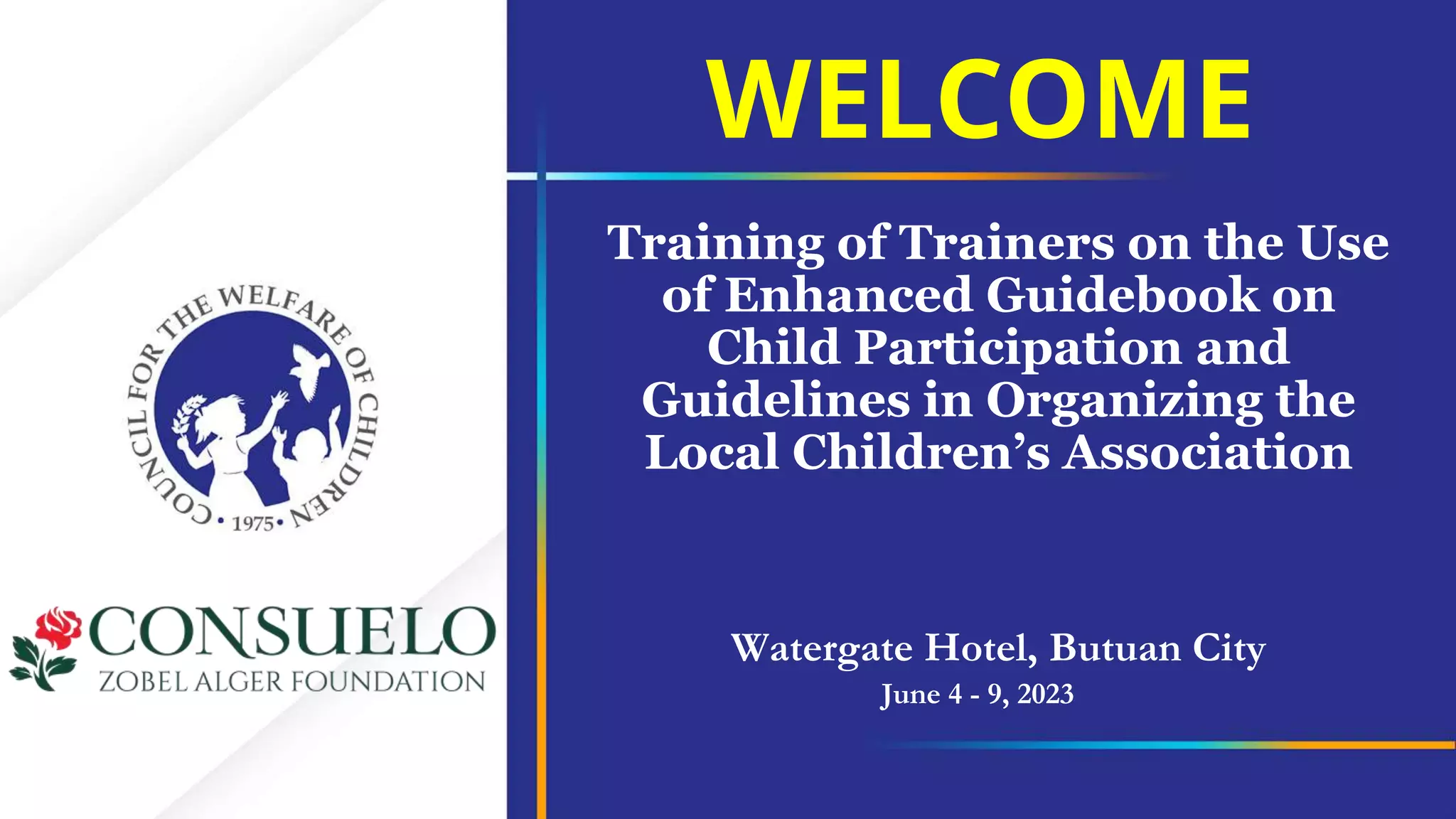 COUNCIL FOR THE WELFARE OF CHILDREN
• 1975 •

CONSUELO
ZOBEL ALGER FOUNDATION

WELCOME

Training of Trainers on the Use of Enhanced Guidebook on Child Participation and Guidelines in Organizing the Local Children's Association

Watergate Hotel, Butuan City
June 4 - 9, 2023